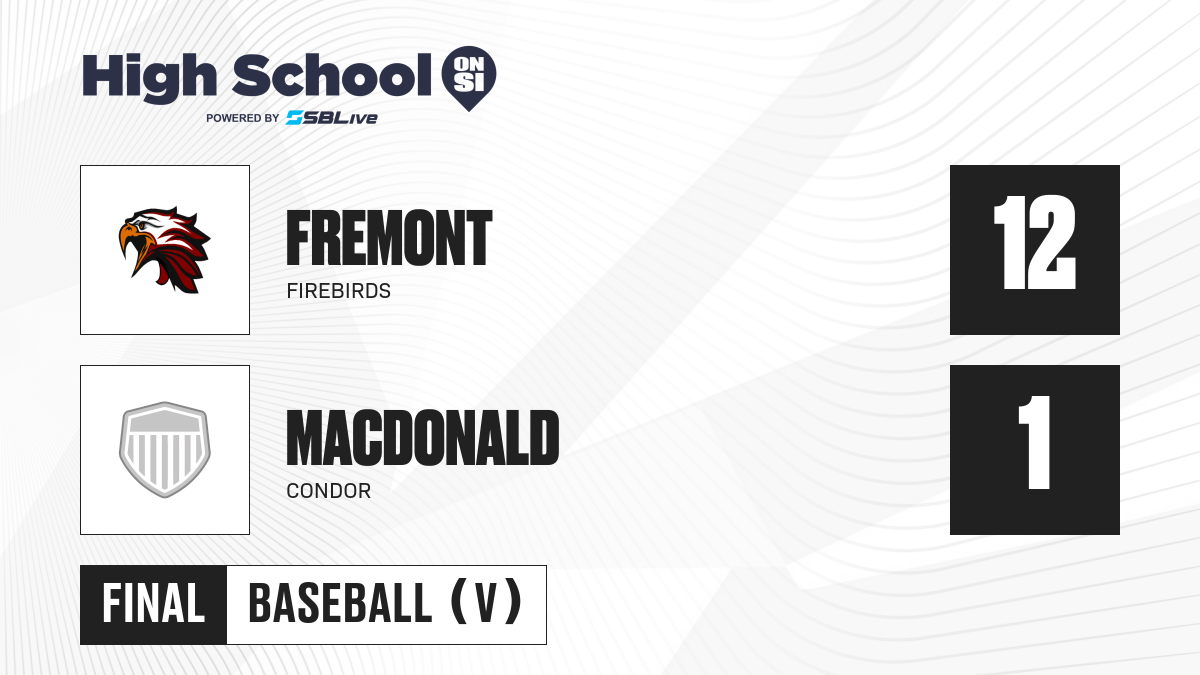 High School ON SI
POWERED BY SBLive

FREMONT
FIREBIRDS

12

MACDONALD
CONDOR

1

FINAL BASEBALL (V)